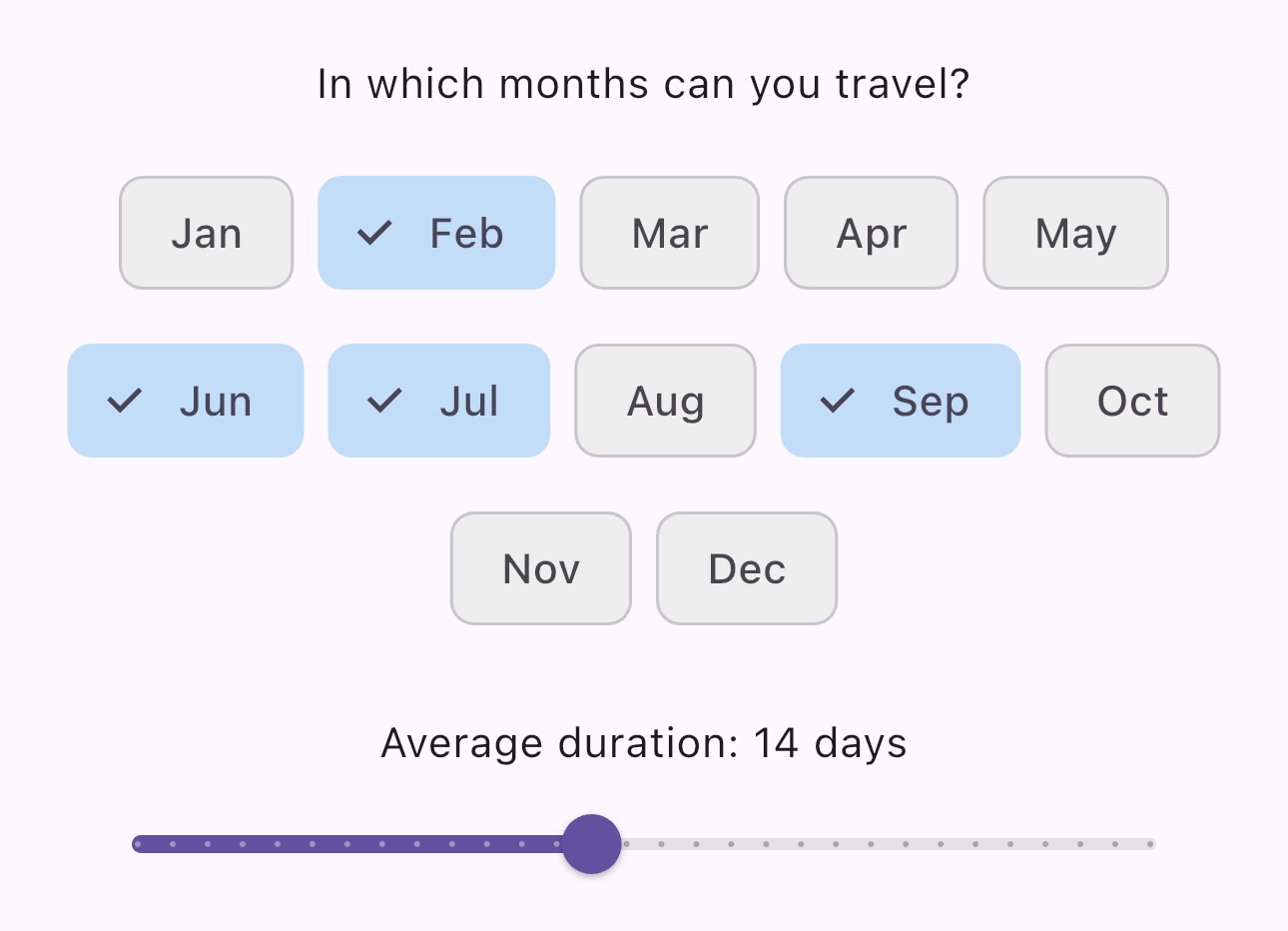 In which months can you travel?

Jan
Feb
Mar
Apr
May
Jun
Jul
Aug
Sep
Oct
Nov
Dec

Average duration: 14 days